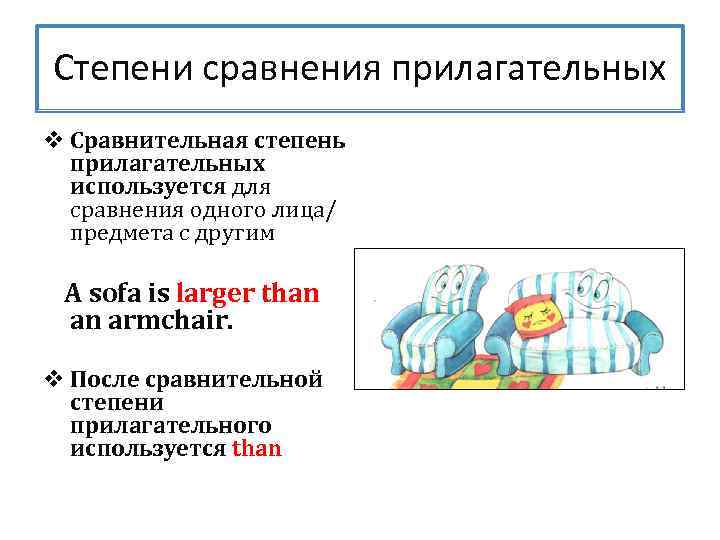 Степени сравнения прилагательных

❖ Сравнительная степень прилагательных используется для сравнения одного лица/ предмета с другим

A sofa is larger than an armchair.

❖ После сравнительной степени прилагательного используется than